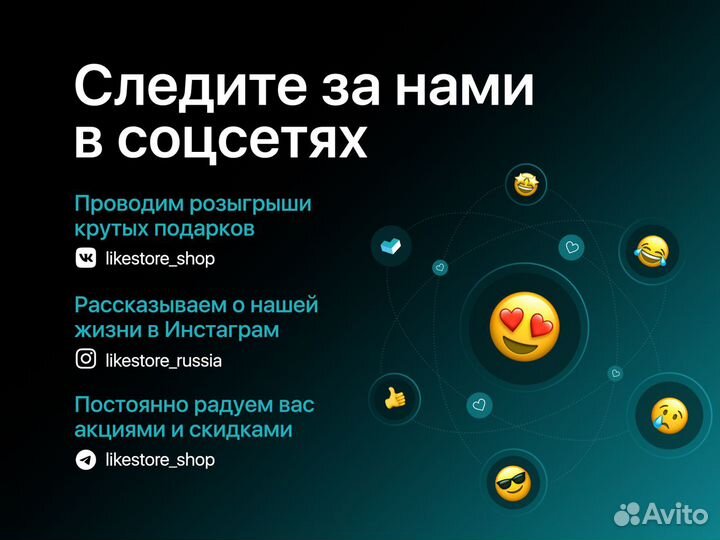 Следите за нами в соцсетях

Проводим розыгрыши крутых подарков

likestore_shop

Рассказываем о нашей жизни в Инстаграм

likestore_russia

Постоянно радуем вас акциями и скидками

likestore_shop

Avito